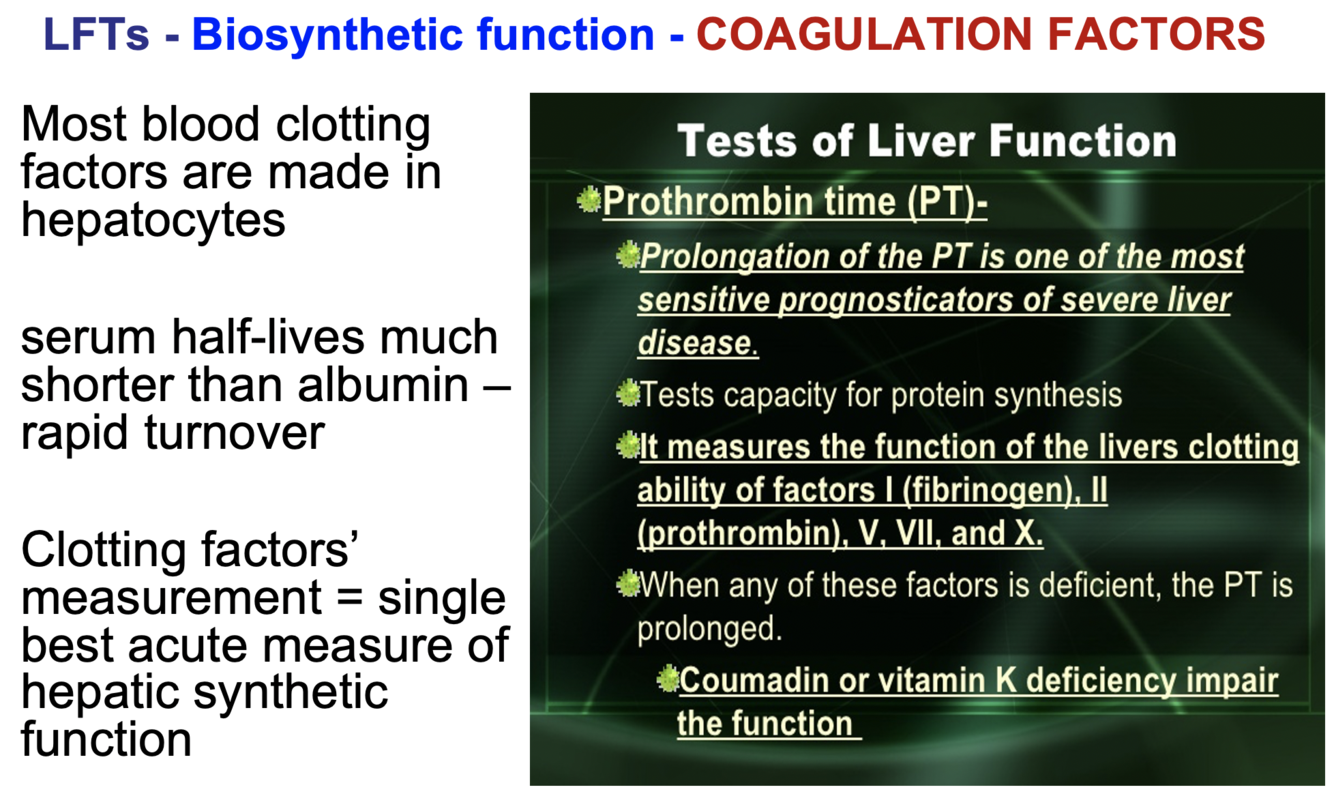 LFTs - Biosynthetic function - COAGULATION FACTORS

Most blood clotting factors are made in hepatocytes

serum half-lives much shorter than albumin – rapid turnover

Clotting factors' measurement = single best acute measure of hepatic synthetic function

Tests of Liver Function

Prothrombin time (PT)-

Prolongation of the PT is one of the most sensitive prognosticators of severe liver disease.

Tests capacity for protein synthesis

It measures the function of the livers clotting ability of factors I (fibrinogen), II (prothrombin), V, VII, and X.

When any of these factors is deficient, the PT is prolonged.

Coumadin or vitamin K deficiency impair the function